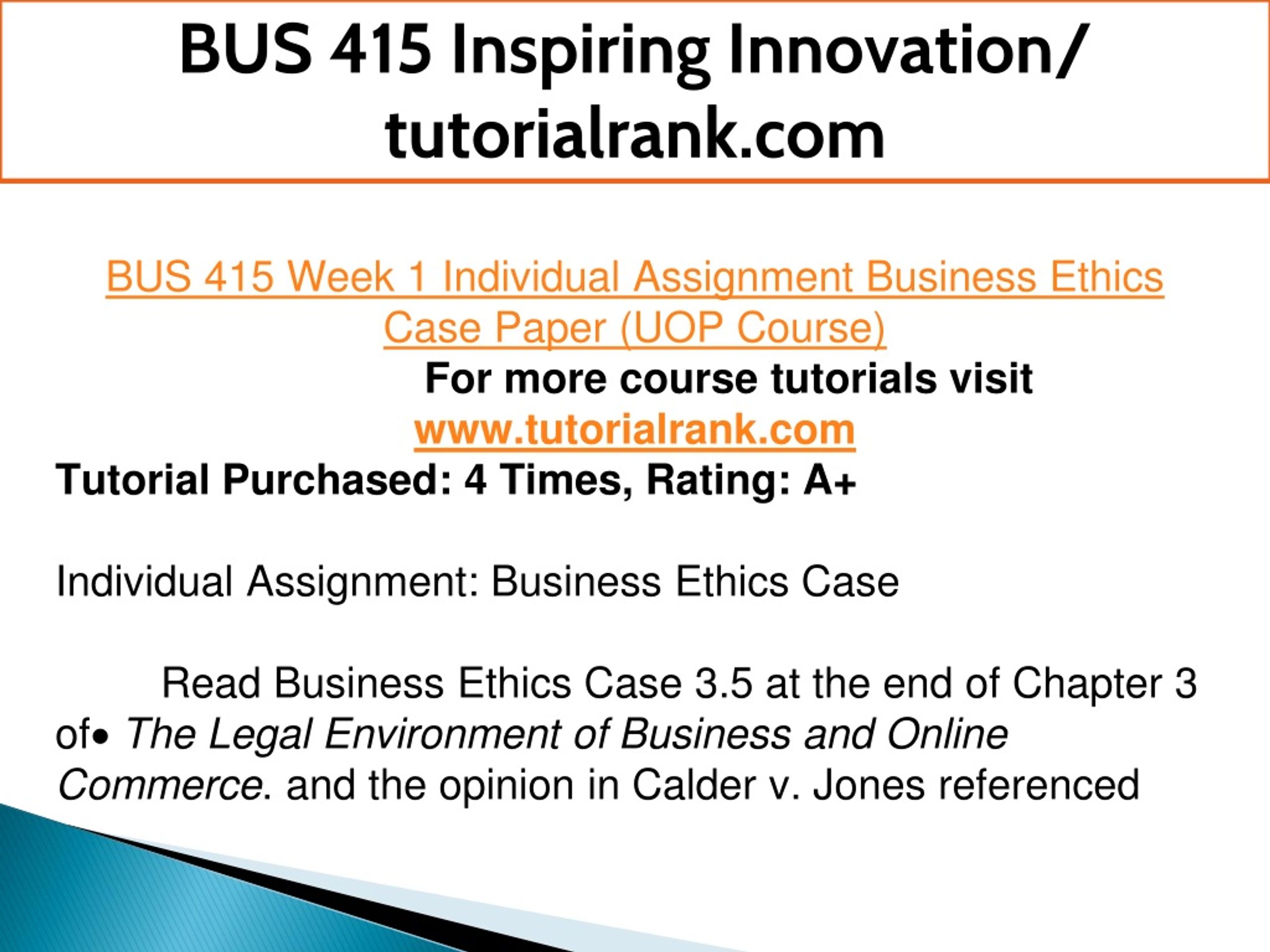 BUS 415 Inspiring Innovation/ tutorialrank.com

BUS 415 Week 1 Individual Assignment Business Ethics Case Paper (UOP Course)

For more course tutorials visit
www.tutorialrank.com

Tutorial Purchased: 4 Times, Rating: A+

Individual Assignment: Business Ethics Case

Read Business Ethics Case 3.5 at the end of Chapter 3 of• The Legal Environment of Business and Online Commerce. and the opinion in Calder v. Jones referenced